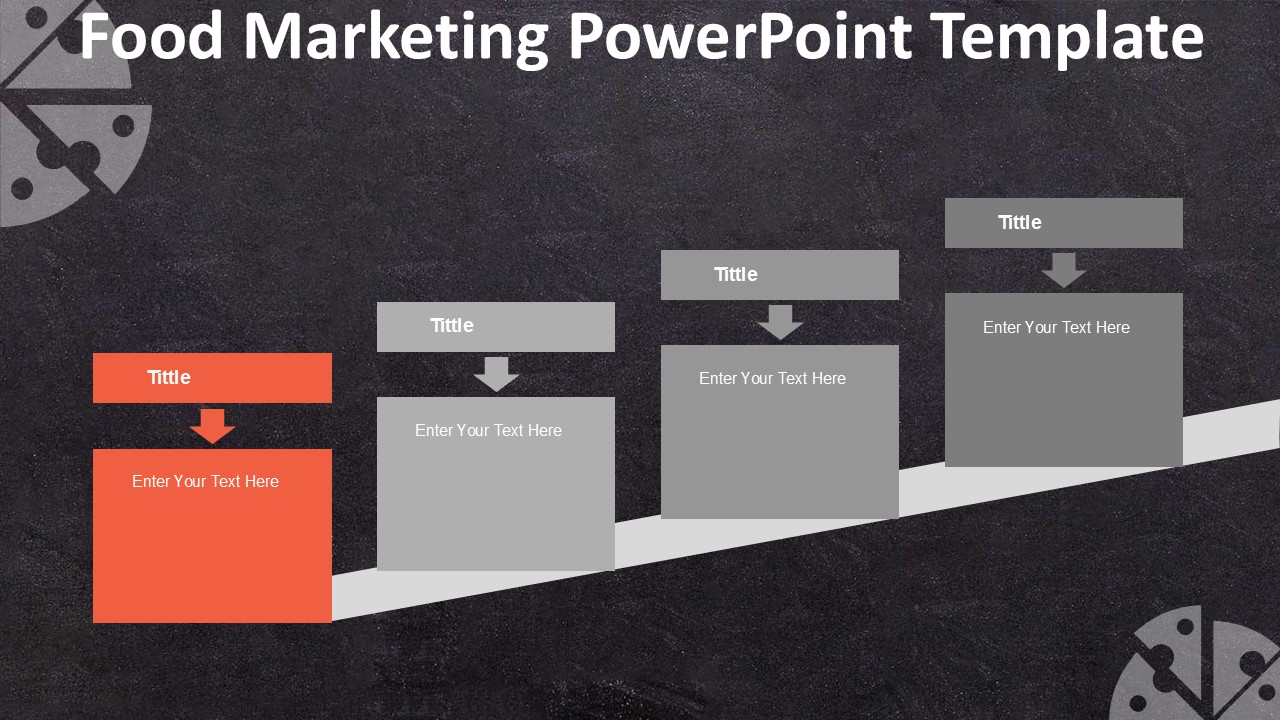 Food Marketing PowerPoint Template

Tittle

Enter Your Text Here

Tittle

Enter Your Text Here

Tittle

Enter Your Text Here

Tittle

Enter Your Text Here